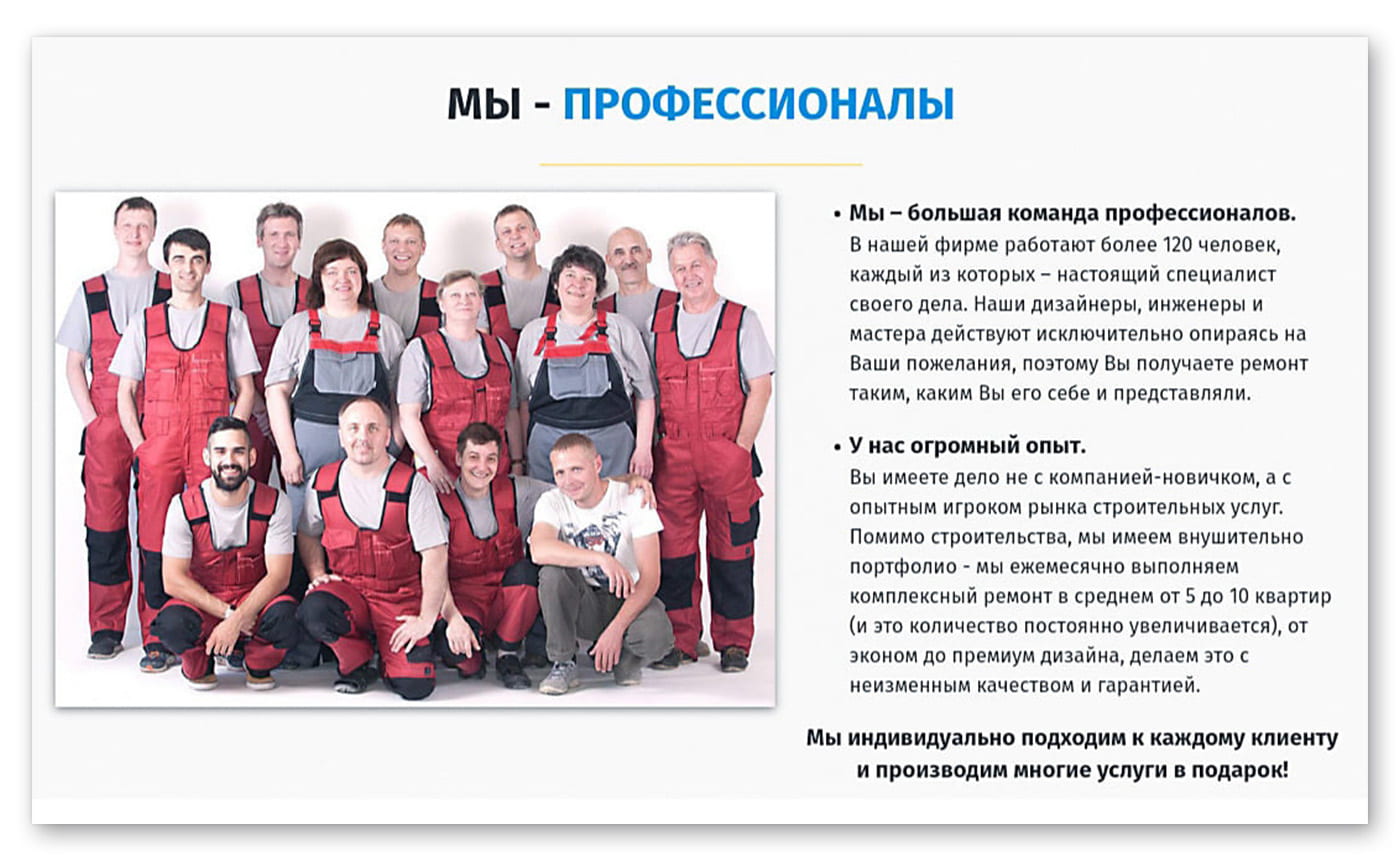 МЫ - ПРОФЕССИОНАЛЫ

• Мы – большая команда профессионалов.
В нашей фирме работают более 120 человек, каждый из которых – настоящий специалист своего дела. Наши дизайнеры, инженеры и мастера действуют исключительно опираясь на Ваши пожелания, поэтому Вы получаете ремонт таким, каким Вы его себе и представляли.

• У нас огромный опыт.
Вы имеете дело не с компанией-новичком, а с опытным игроком рынка строительных услуг. Помимо строительства, мы имеем внушительно портфолио - мы ежемесячно выполняем комплексный ремонт в среднем от 5 до 10 квартир (и это количество постоянно увеличивается), от эконом до премиум дизайна, делаем это с неизменным качеством и гарантией.

Мы индивидуально подходим к каждому клиенту и производим многие услуги в подарок!